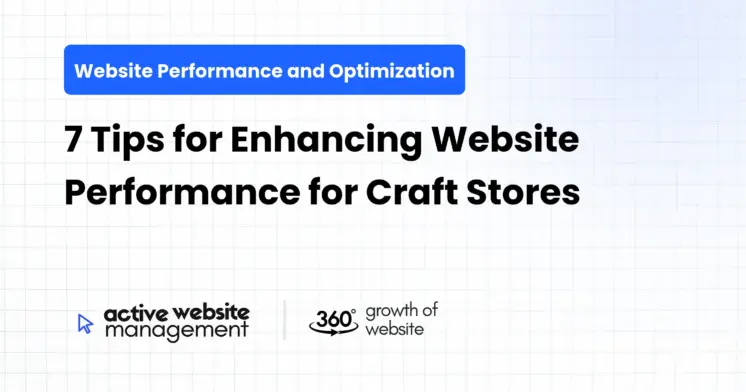 Website Performance and Optimization

7 Tips for Enhancing Website Performance for Craft Stores

active website management

360° growth of website